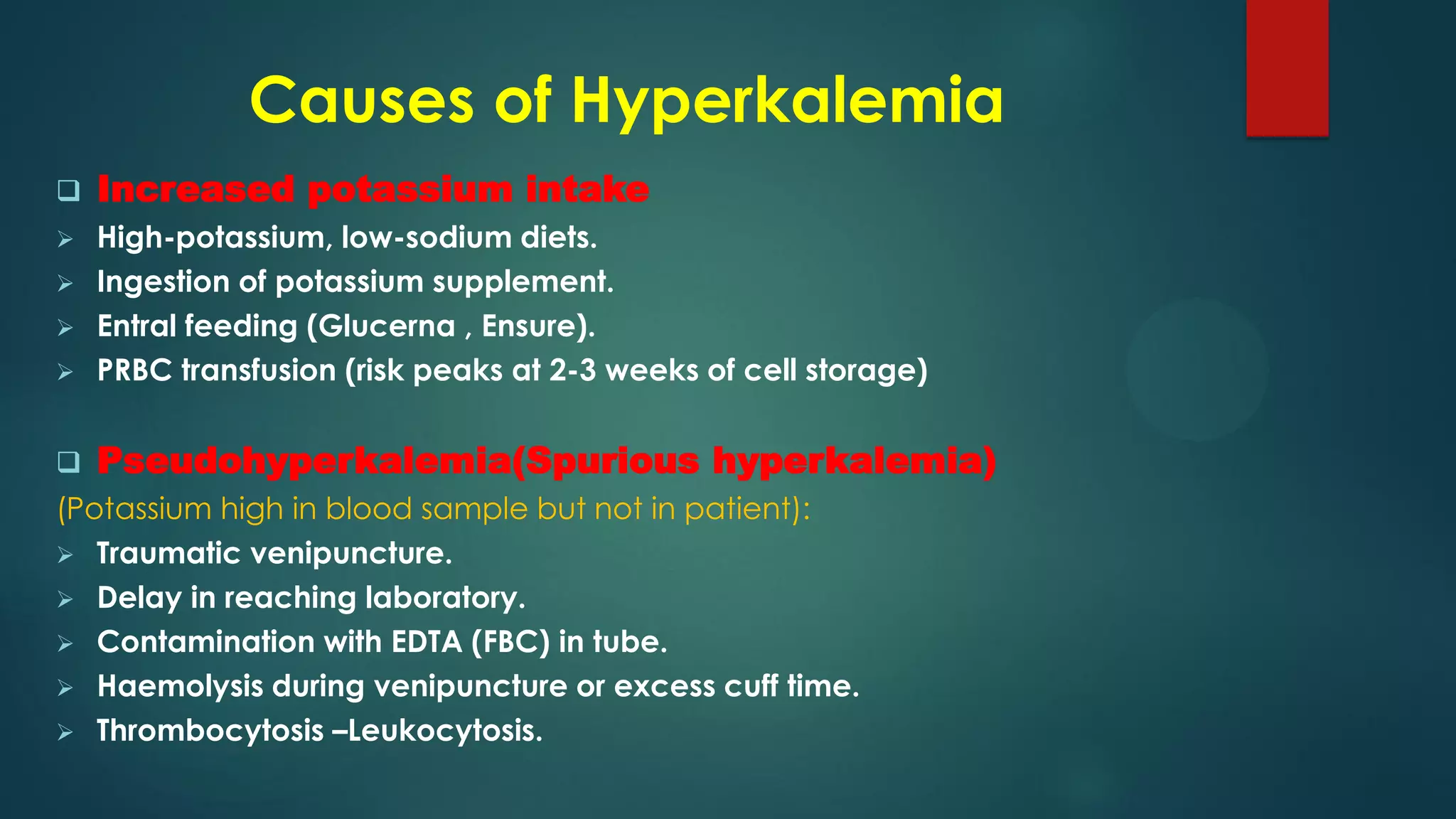 Causes of Hyperkalemia

❑ Increased potassium intake

➢ High-potassium, low-sodium diets.
➢ Ingestion of potassium supplement.
➢ Entral feeding (Glucerna , Ensure).
➢ PRBC transfusion (risk peaks at 2-3 weeks of cell storage)

❑ Pseudohyperkalemia(Spurious hyperkalemia)

(Potassium high in blood sample but not in patient):

➢ Traumatic venipuncture.
➢ Delay in reaching laboratory.
➢ Contamination with EDTA (FBC) in tube.
➢ Haemolysis during venipuncture or excess cuff time.
➢ Thrombocytosis –Leukocytosis.